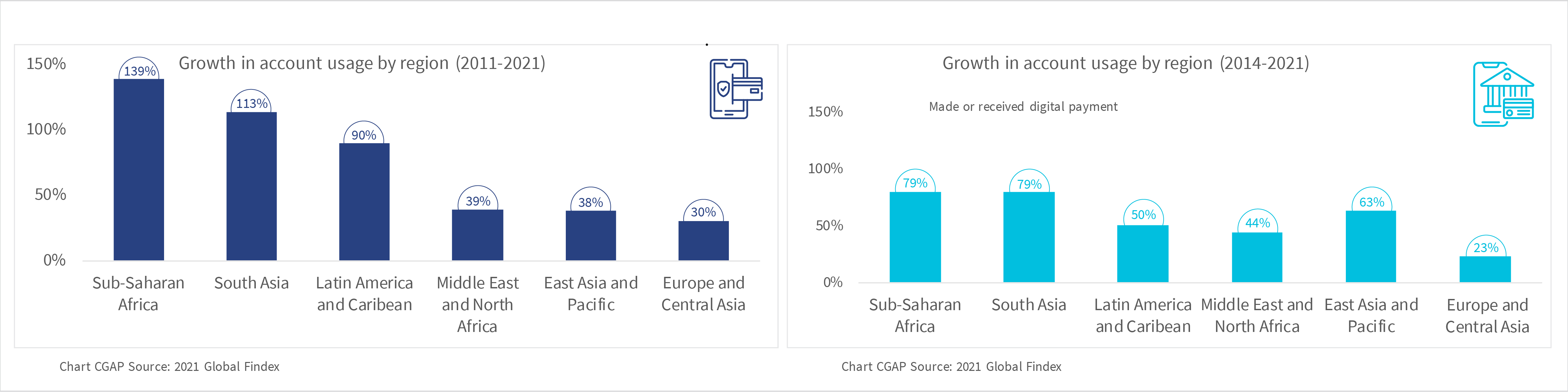 Growth in account usage by region (2011-2021)

150%
100%
50%
0%

139%
113%
90%
39%
38%
30%

Sub-Saharan Africa
South Asia
Latin America and Caribean
Middle East and North Africa
East Asia and Pacific
Europe and Central Asia

Chart CGAP Source: 2021 Global Findex

Growth in account usage by region (2014-2021)

Made or received digital payment

150%
100%
50%
0%

79%
79%
50%
44%
63%
23%

Sub-Saharan Africa
South Asia
Latin America and Caribean
Middle East and North Africa
East Asia and Pacific
Europe and Central Asia

Chart CGAP Source: 2021 Global Findex